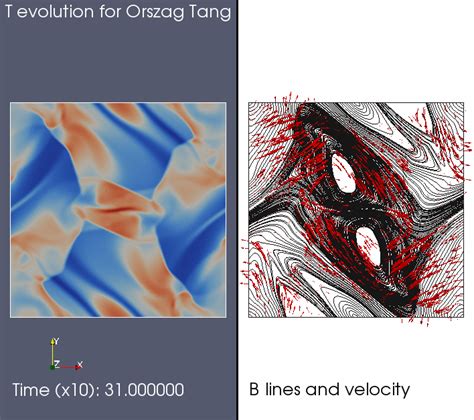 T evolution for Orszag Tang

Y
Z
X

Time (x10): 31.000000

B lines and velocity